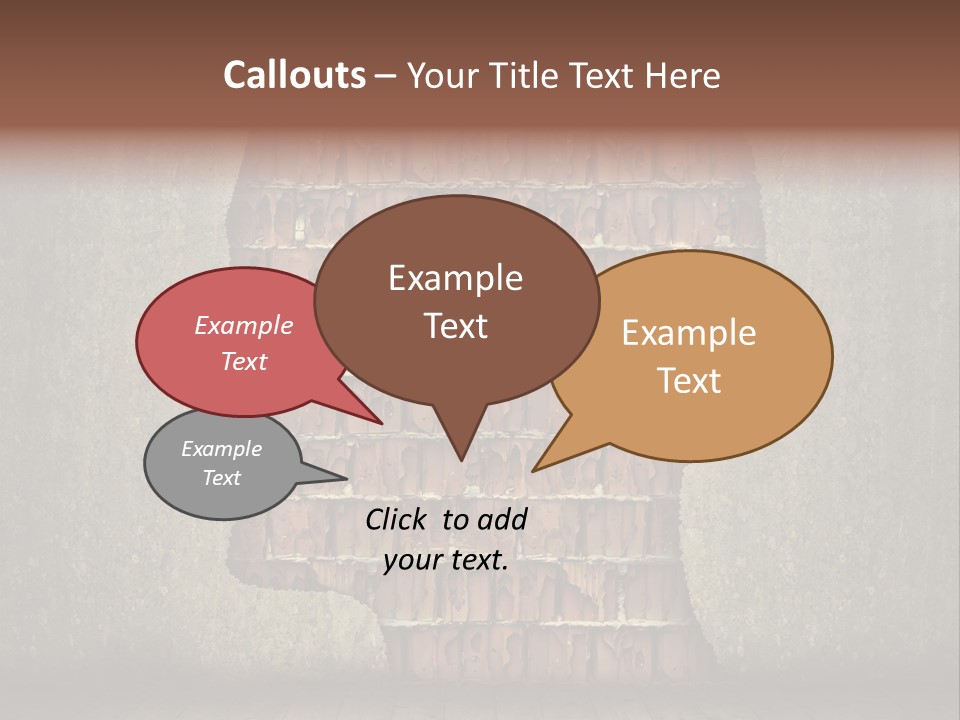 Callouts – Your Title Text Here

Example Text

Example Text

Example Text

Example Text

Click to add your text.